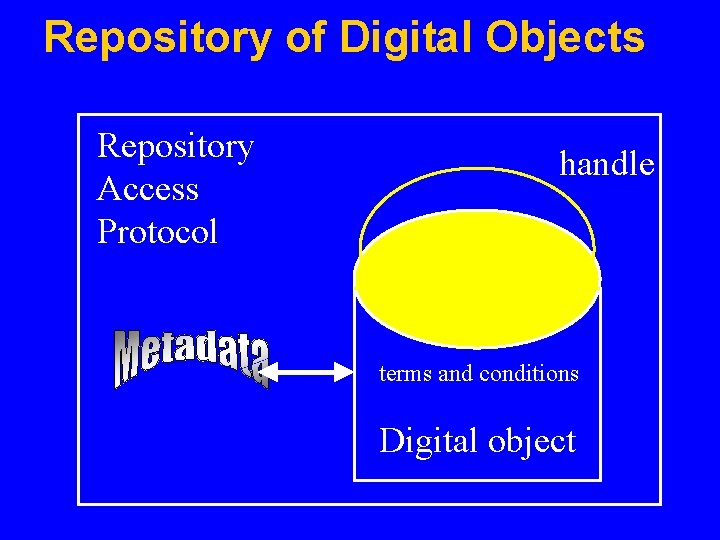 Repository of Digital Objects

Repository Access Protocol

handle

Metadata

terms and conditions

Digital object